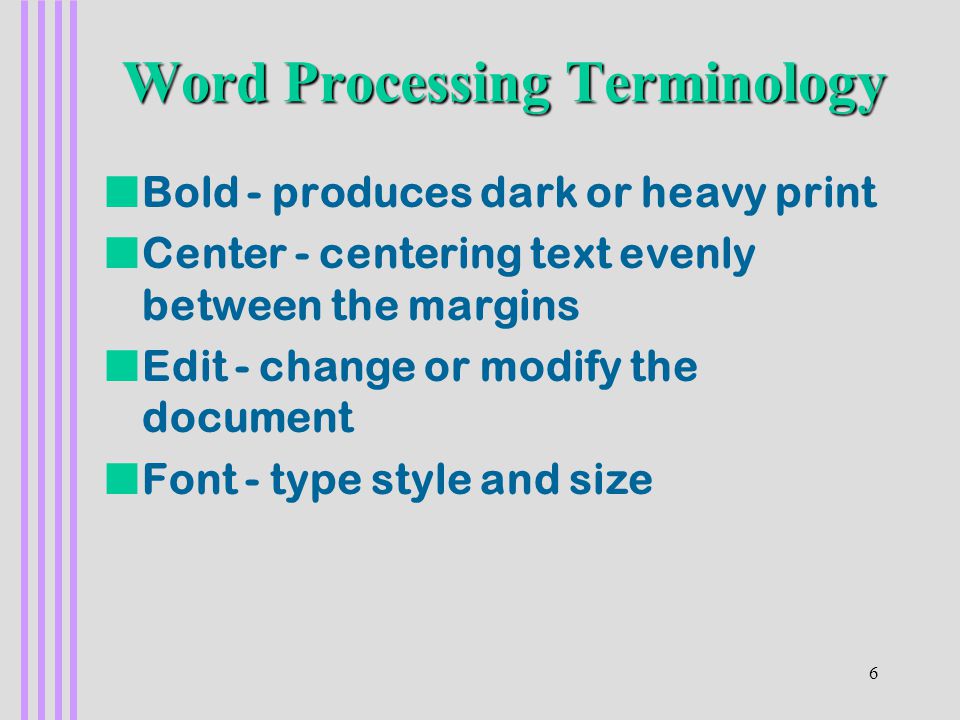 Word Processing Terminology

Bold - produces dark or heavy print

Center - centering text evenly between the margins

Edit - change or modify the document

Font - type style and size

6